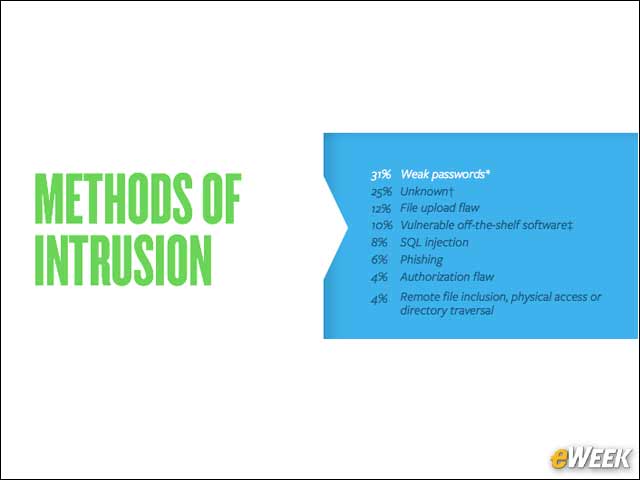 METHODS OF INTRUSION

31% Weak passwords*
25% Unknown†
12% File upload flaw
10% Vulnerable off-the-shelf software‡
8% SQL injection
6% Phishing
4% Authorization flaw
4% Remote file inclusion, physical access or directory traversal

eWEEK